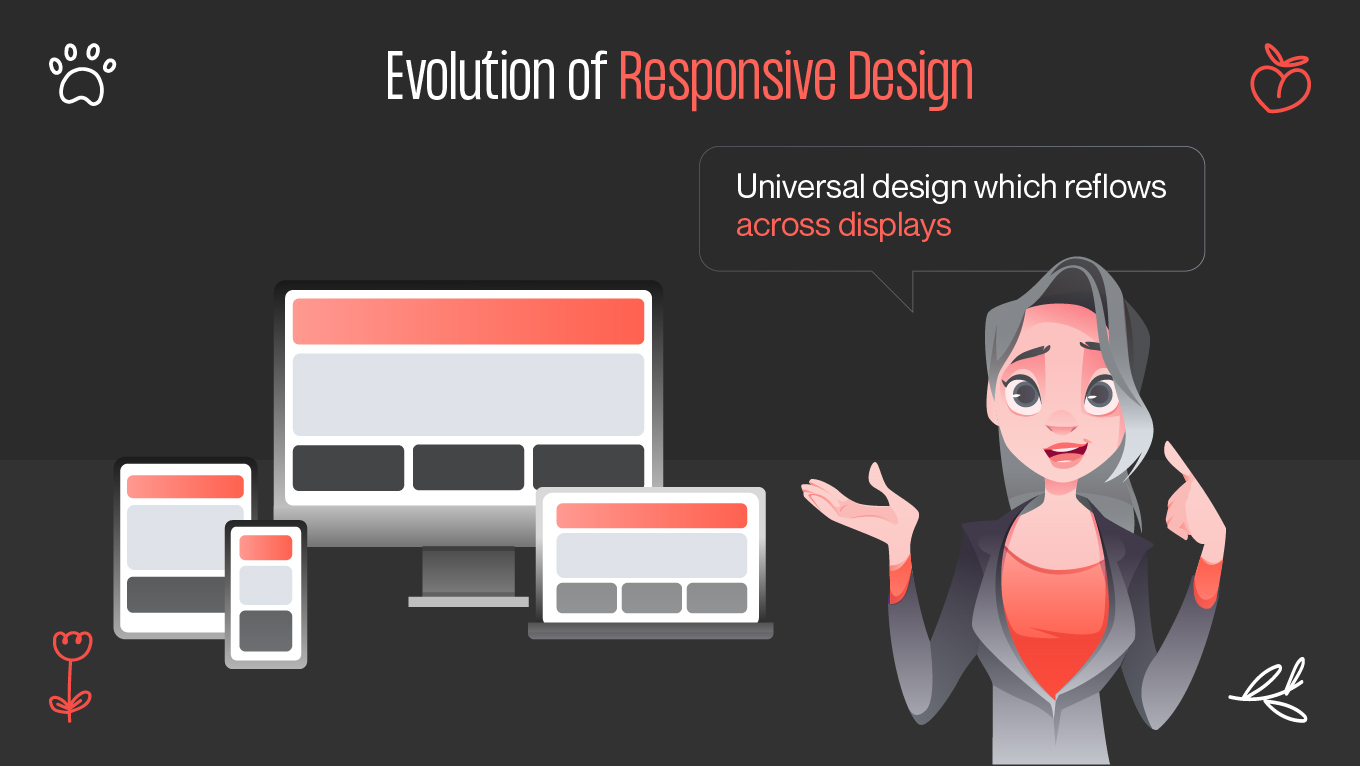 Evolution of Responsive Design

Universal design which reflows across displays